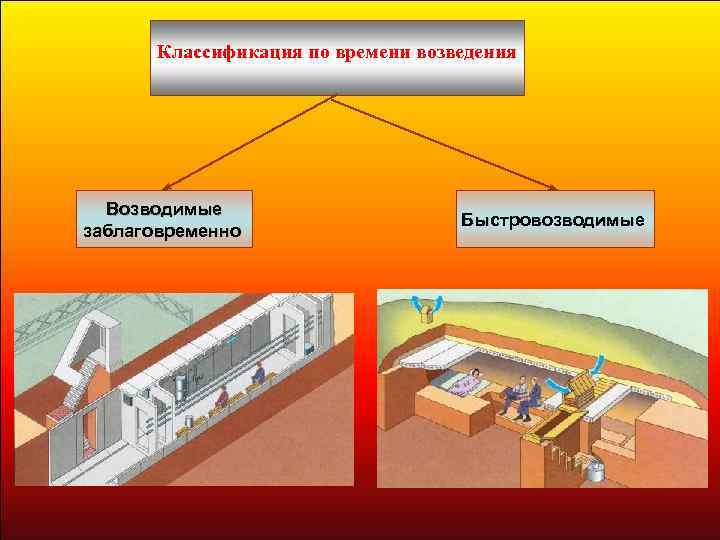 Классификация по времени возведения

Возводимые заблаговременно

Быстровозводимые